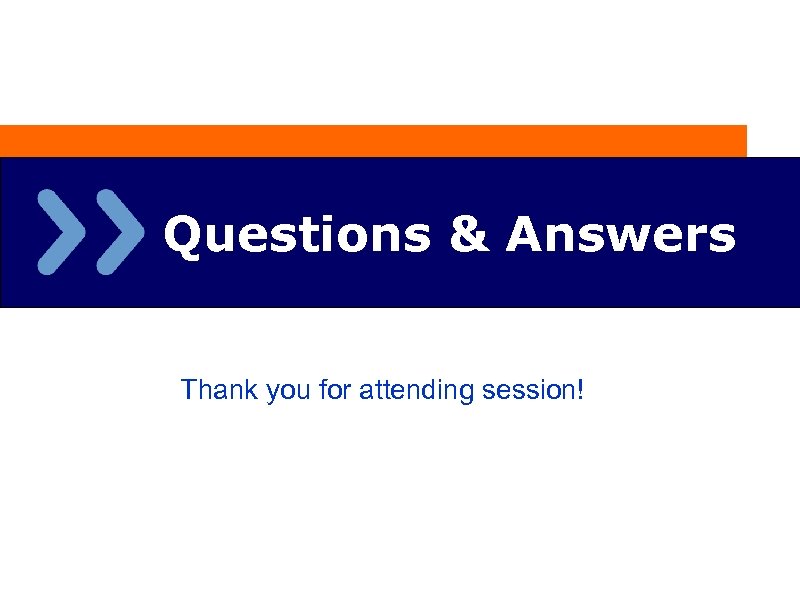 Questions & Answers

Thank you for attending session!